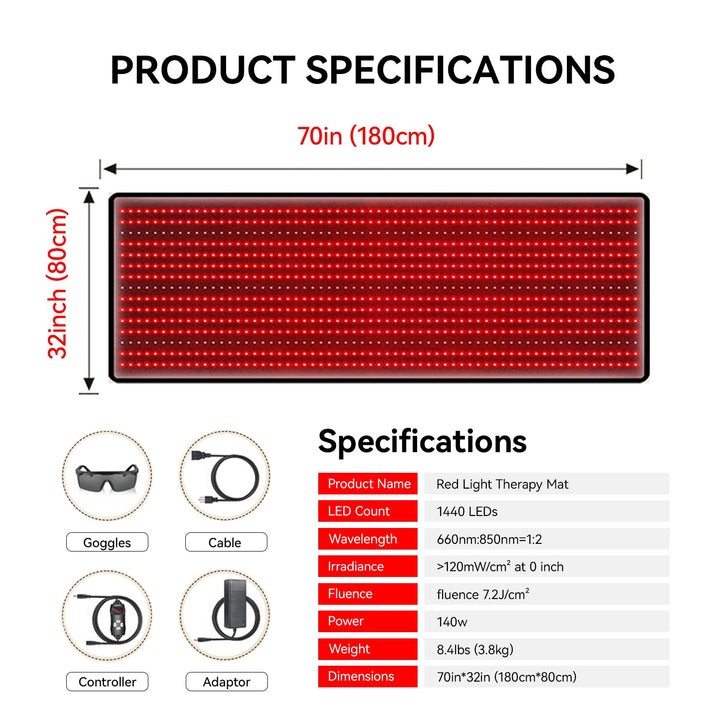 PRODUCT SPECIFICATIONS

70in (180cm)

32inch (80cm)

Goggles
Cable
Controller
Adaptor

Specifications

| Product Name | Red Light Therapy Mat |
|---|---|
| LED Count | 1440 LEDs |
| Wavelength | 660nm:850nm=1:2 |
| Irradiance | >120mW/cm² at 0 inch |
| Fluence | fluence 7.2J/cm² |
| Power | 140w |
| Weight | 8.4lbs (3.8kg) |
| Dimensions | 70in*32in (180cm*80cm) |